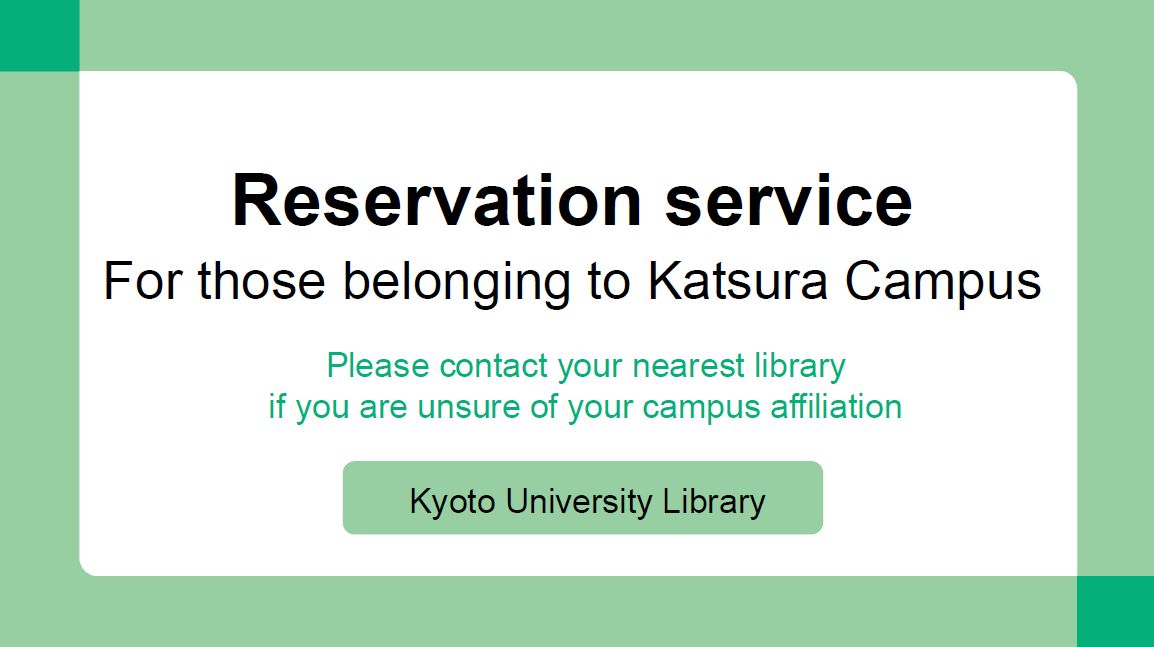 Reservation service
For those belonging to Katsura Campus

Please contact your nearest library
if you are unsure of your campus affiliation

Kyoto University Library